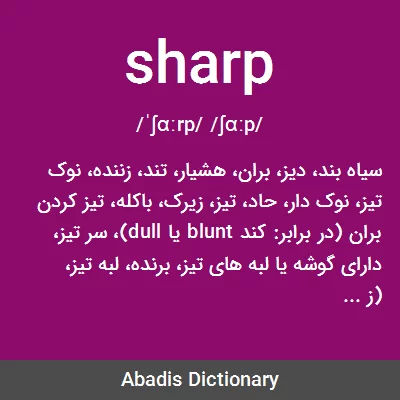 sharp

/ˈʃɑːrp/ /ʃɑːp/

سیاه بند، دیز، بران، هشیار، تند، زننده، نوک تیز، نوک دار، حاد، تیز، زیرک، باکله، تیز کردن بران (در برابر: کند blunt یا dull)، سر تیز، دارای گوشه یا لبه های تیز، برنده، لبه تیز، (ز ...

Abadis Dictionary